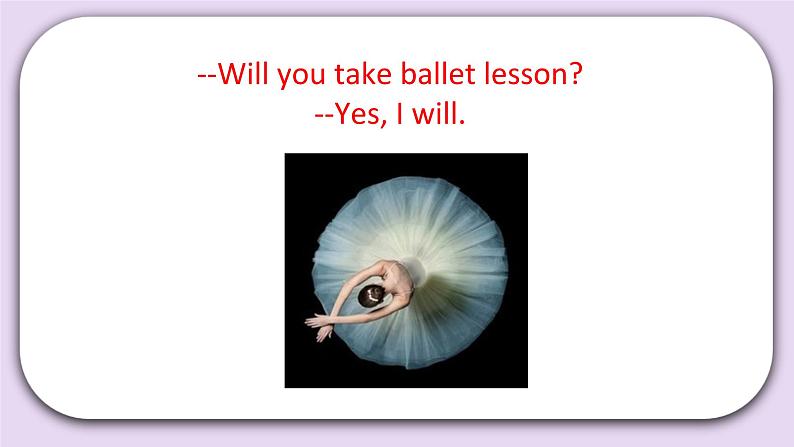 --Will you take ballet lesson?
--Yes, I will.